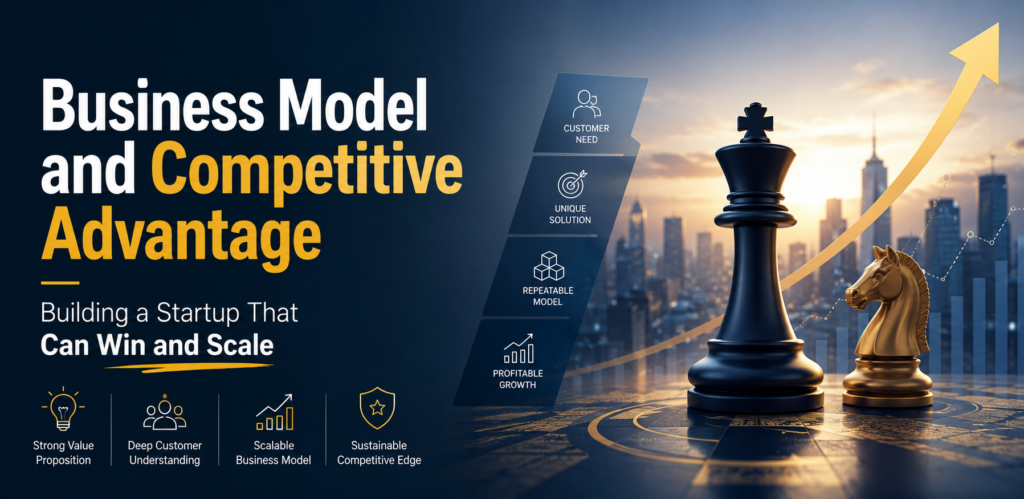 Business Model and Competitive Advantage

Building a Startup That Can Win and Scale

Strong Value Proposition

Deep Customer Understanding

Scalable Business Model

Sustainable Competitive Edge

CUSTOMER NEED

UNIQUE SOLUTION

REPEATABLE MODEL

PROFITABLE GROWTH